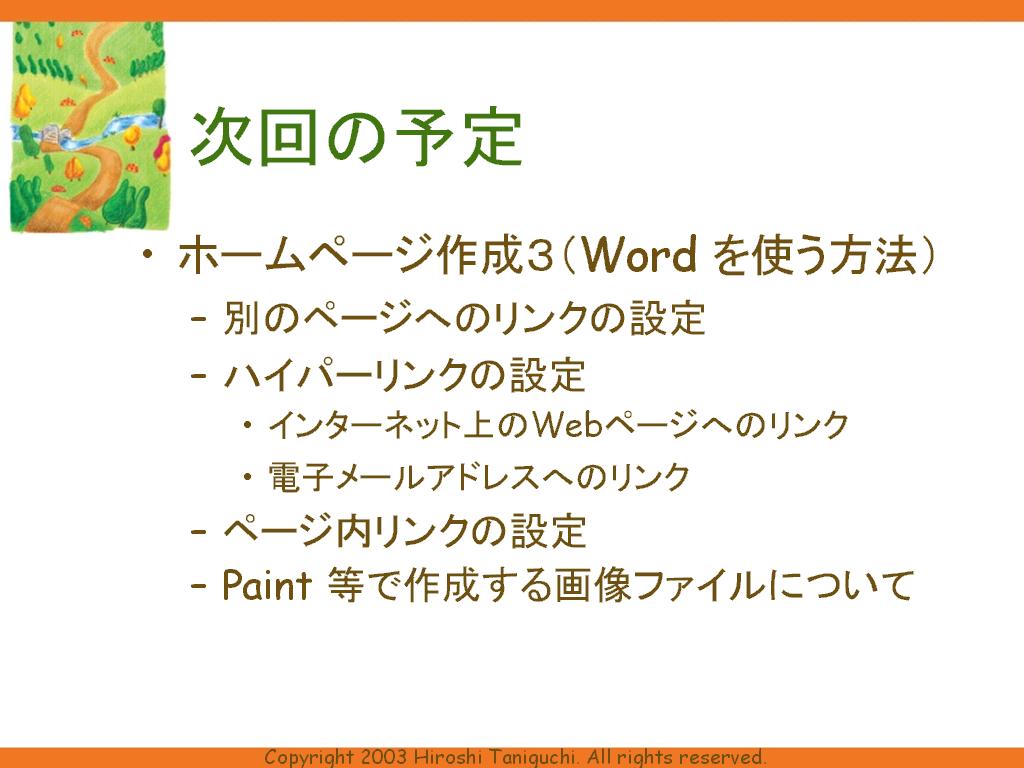 次回の予定

• ホームページ作成3（Word を使う方法）
 – 別のページへのリンクの設定
 – ハイパーリンクの設定
  • インターネット上のWebページへのリンク
  • 電子メールアドレスへのリンク
 – ページ内リンクの設定
 – Paint 等で作成する画像ファイルについて

Copyright 2003 Hiroshi Taniguchi. All rights reserved.